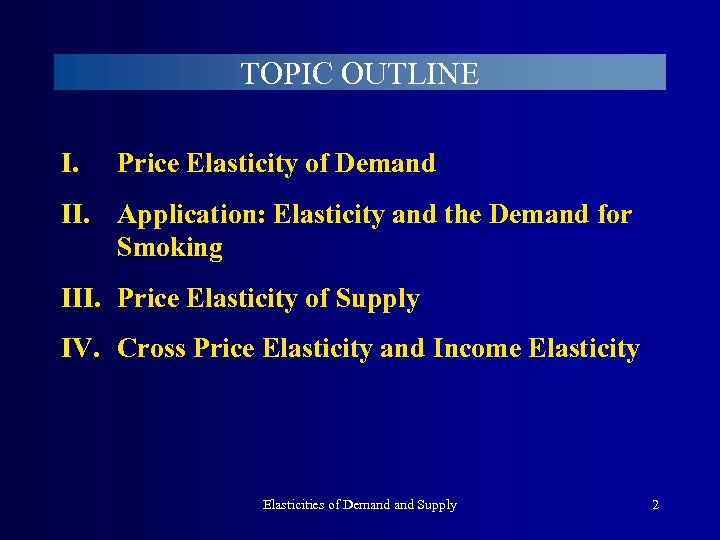 TOPIC OUTLINE

I. Price Elasticity of Demand

II. Application: Elasticity and the Demand for Smoking

III. Price Elasticity of Supply

IV. Cross Price Elasticity and Income Elasticity

Elasticities of Demand and Supply

2